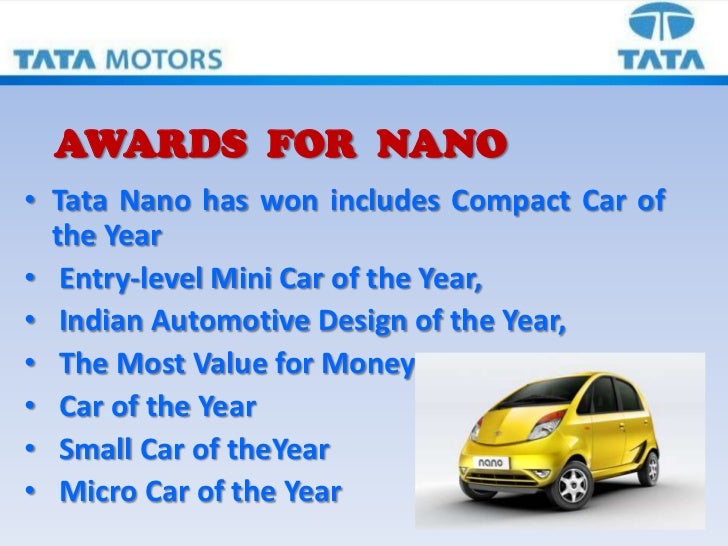 TATA MOTORS

TATA

AWARDS FOR NANO

• Tata Nano has won includes Compact Car of the Year
• Entry-level Mini Car of the Year,
• Indian Automotive Design of the Year,
• The Most Value for Money
• Car of the Year
• Small Car of theYear
• Micro Car of the Year

nano